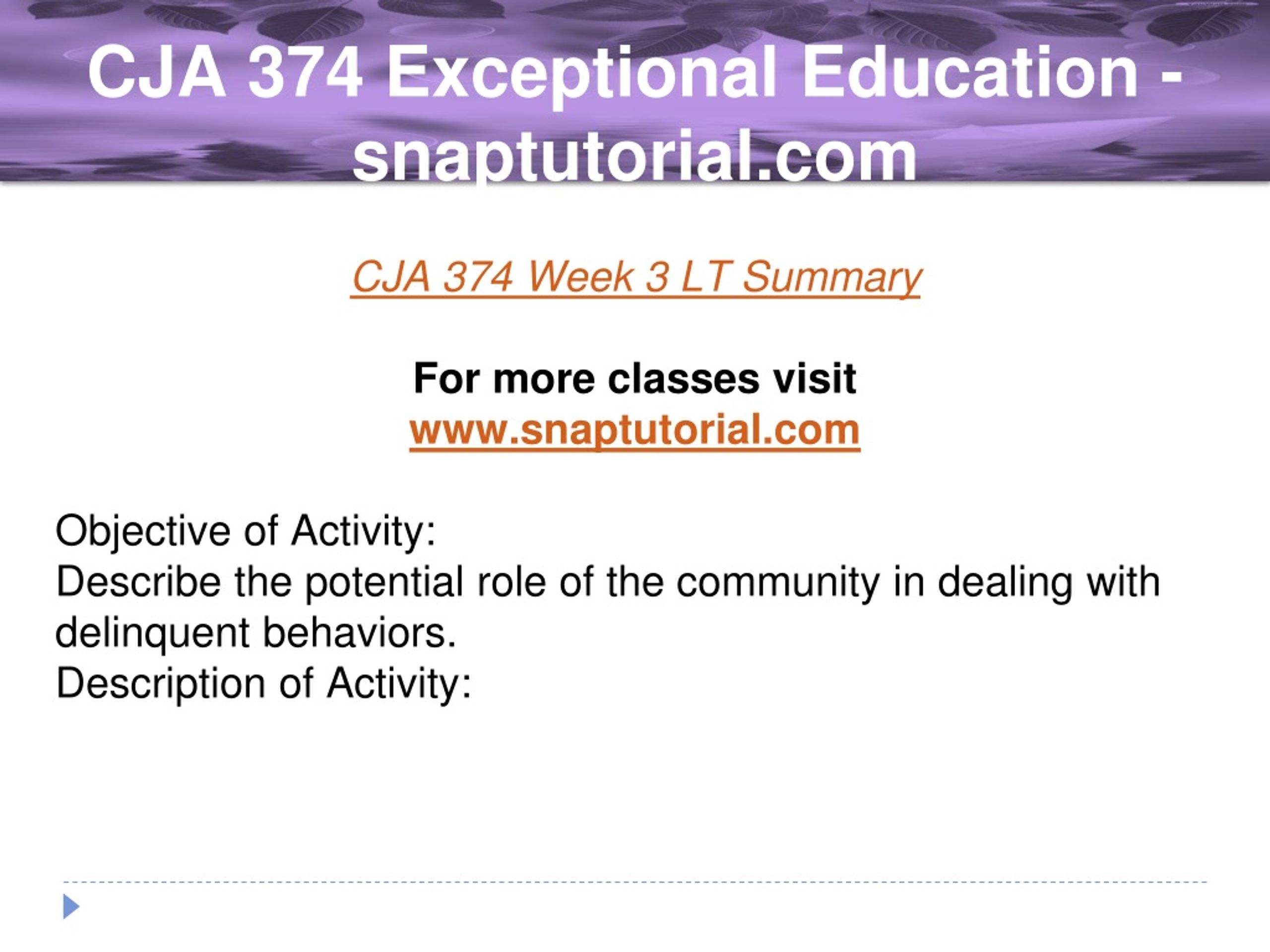 CJA 374 Exceptional Education - snaptutorial.com

CJA 374 Week 3 LT Summary

For more classes visit
www.snaptutorial.com

Objective of Activity:
Describe the potential role of the community in dealing with delinquent behaviors.
Description of Activity: